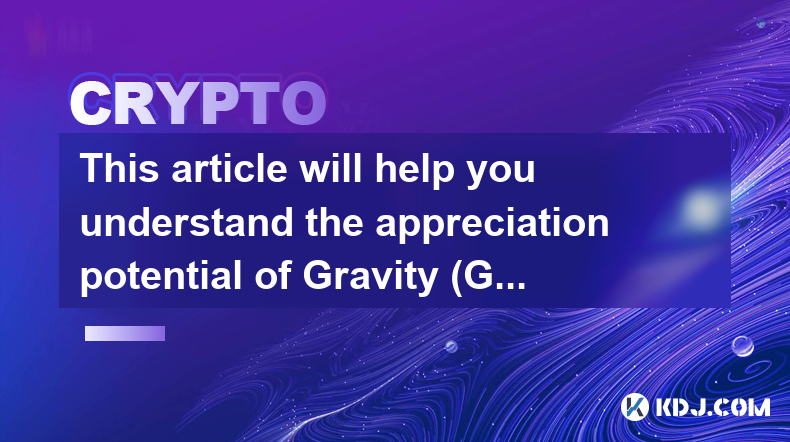 CRYPTO

This article will help you understand the appreciation potential of Gravity (G...

KDJ.COM